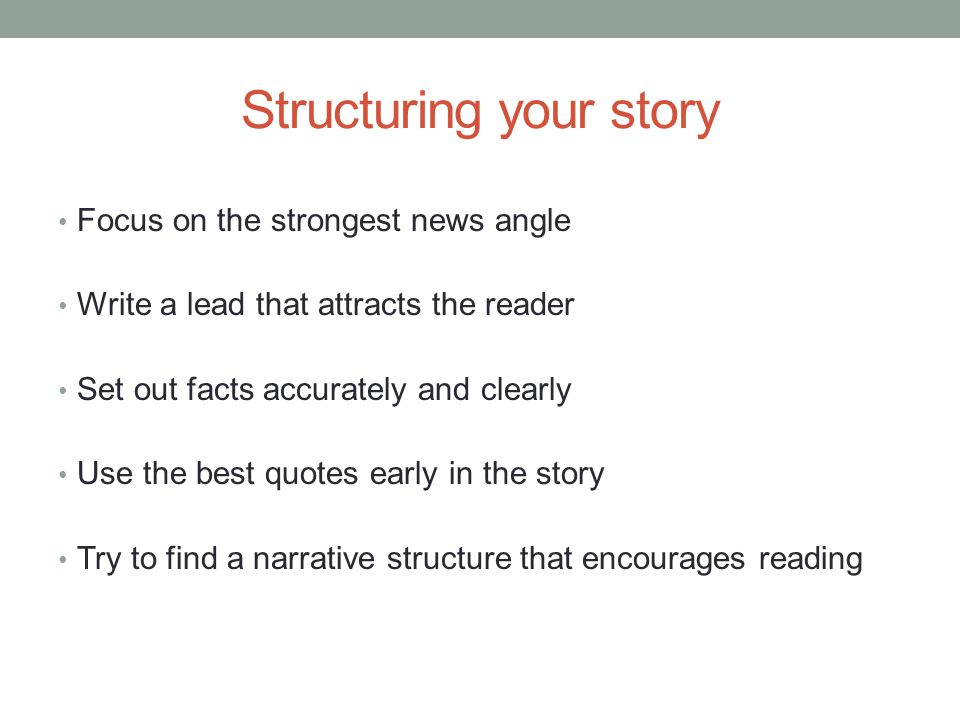 Structuring your story

• Focus on the strongest news angle

• Write a lead that attracts the reader

• Set out facts accurately and clearly

• Use the best quotes early in the story

• Try to find a narrative structure that encourages reading